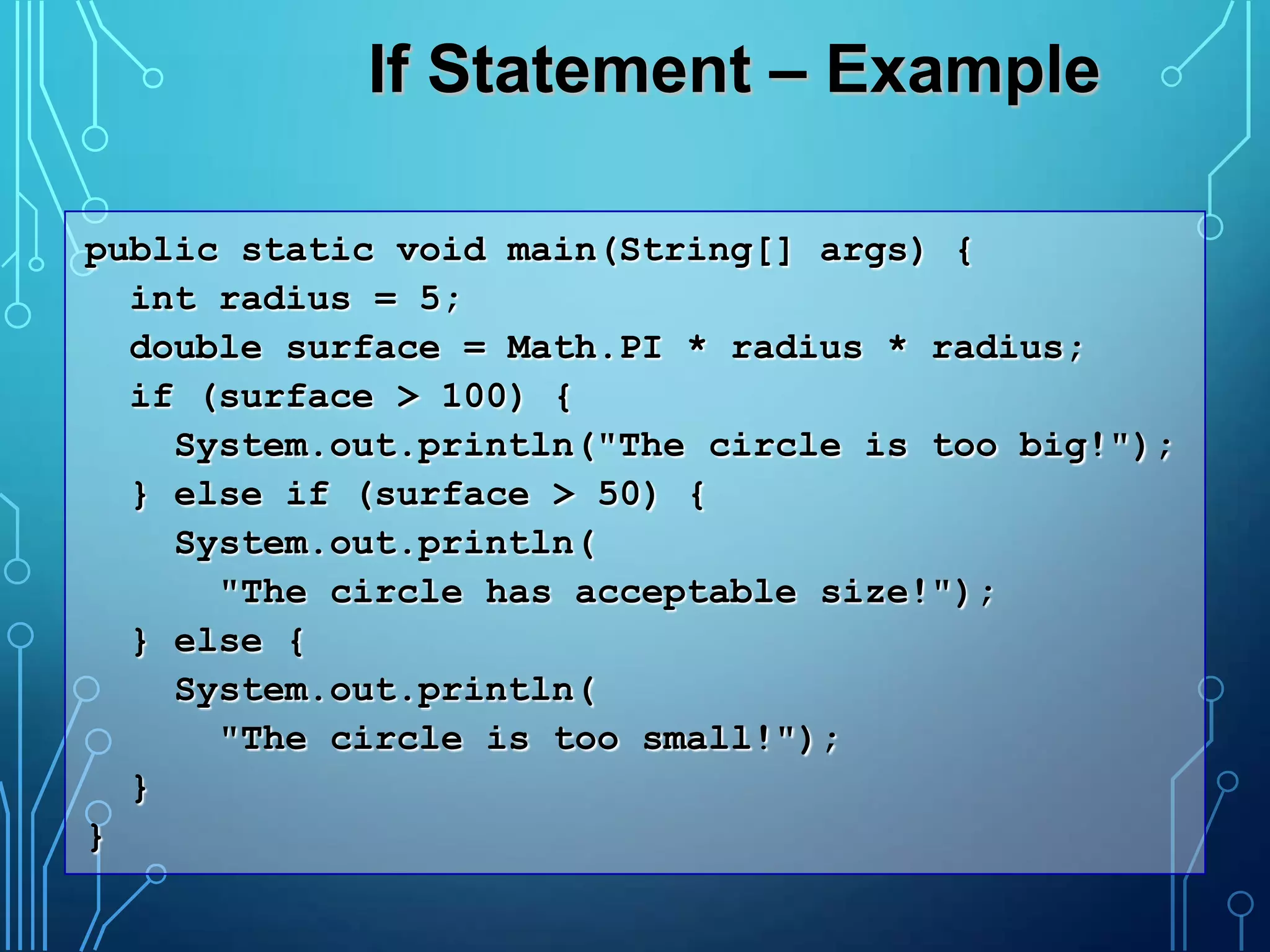 If Statement – Example

public static void main(String[] args) {
  int radius = 5;
  double surface = Math.PI * radius * radius;
  if (surface > 100) {
    System.out.println("The circle is too big!");
  } else if (surface > 50) {
    System.out.println(
      "The circle has acceptable size!");
  } else {
    System.out.println(
      "The circle is too small!");
  }
}